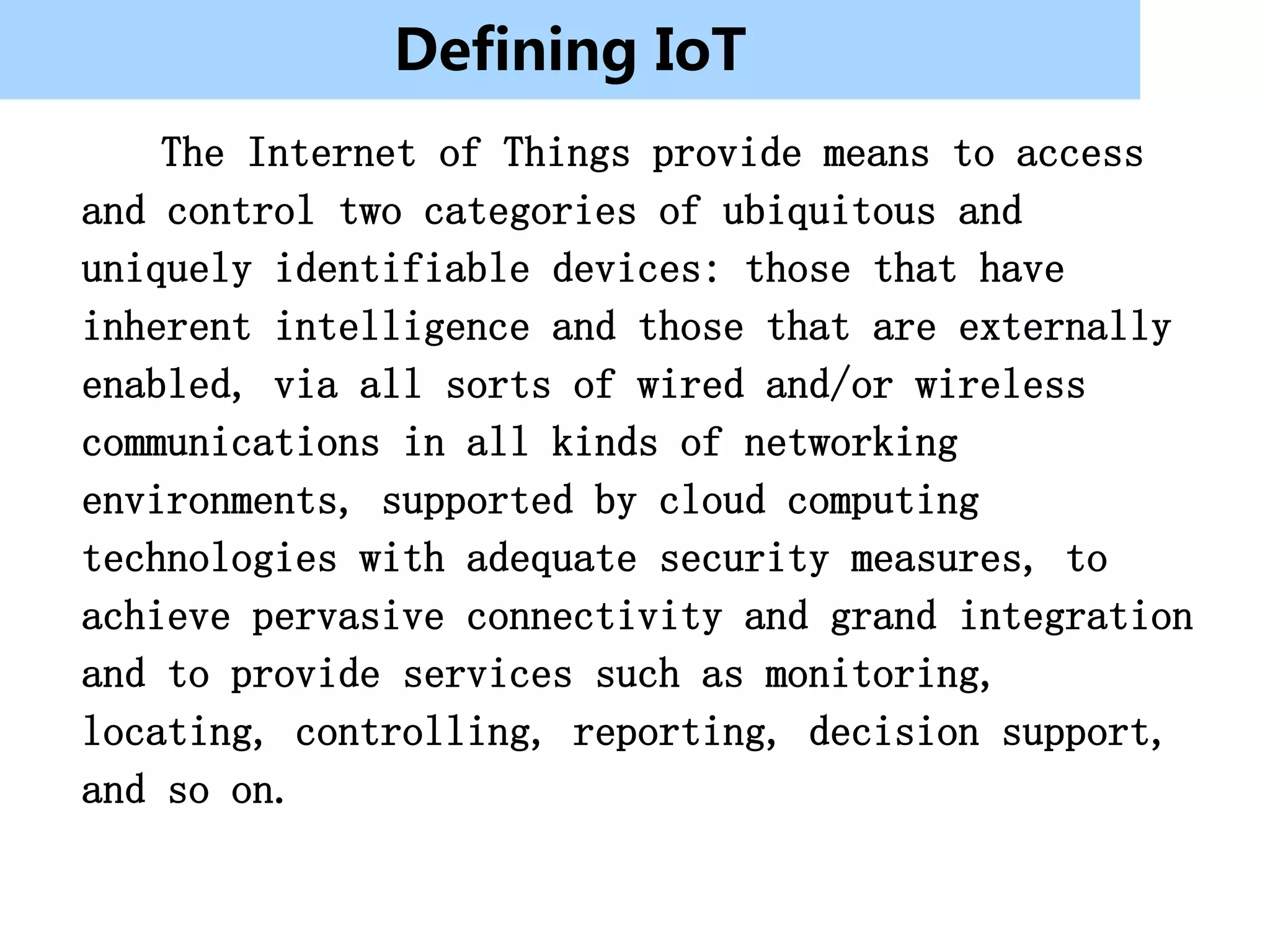 Defining IoT

The Internet of Things provide means to access and control two categories of ubiquitous and uniquely identifiable devices: those that have inherent intelligence and those that are externally enabled, via all sorts of wired and/or wireless communications in all kinds of networking environments, supported by cloud computing technologies with adequate security measures, to achieve pervasive connectivity and grand integration and to provide services such as monitoring, locating, controlling, reporting, decision support, and so on.